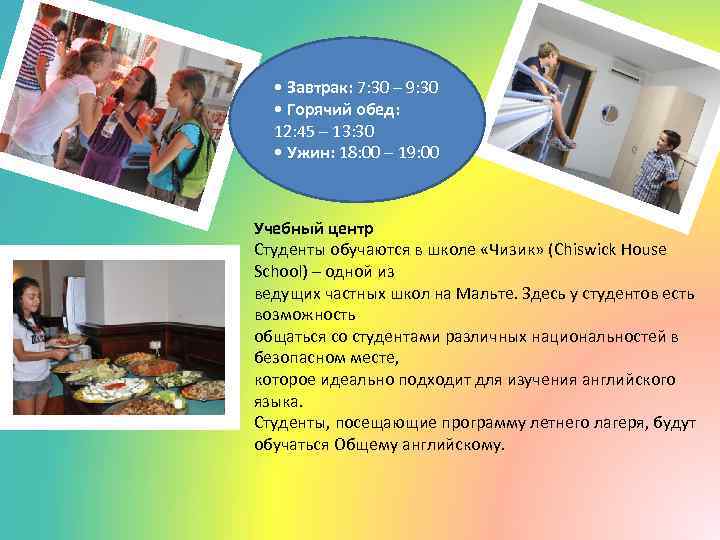 • Завтрак: 7:30 – 9:30
• Горячий обед: 12:45 – 13:30
• Ужин: 18:00 – 19:00

Учебный центр
Студенты обучаются в школе «Чизик» (Chiswick House School) – одной из
ведущих частных школ на Мальте. Здесь у студентов есть возможность
общаться со студентами различных национальностей в безопасном месте,
которое идеально подходит для изучения английского языка.
Студенты, посещающие программу летнего лагеря, будут обучаться Общему английскому.